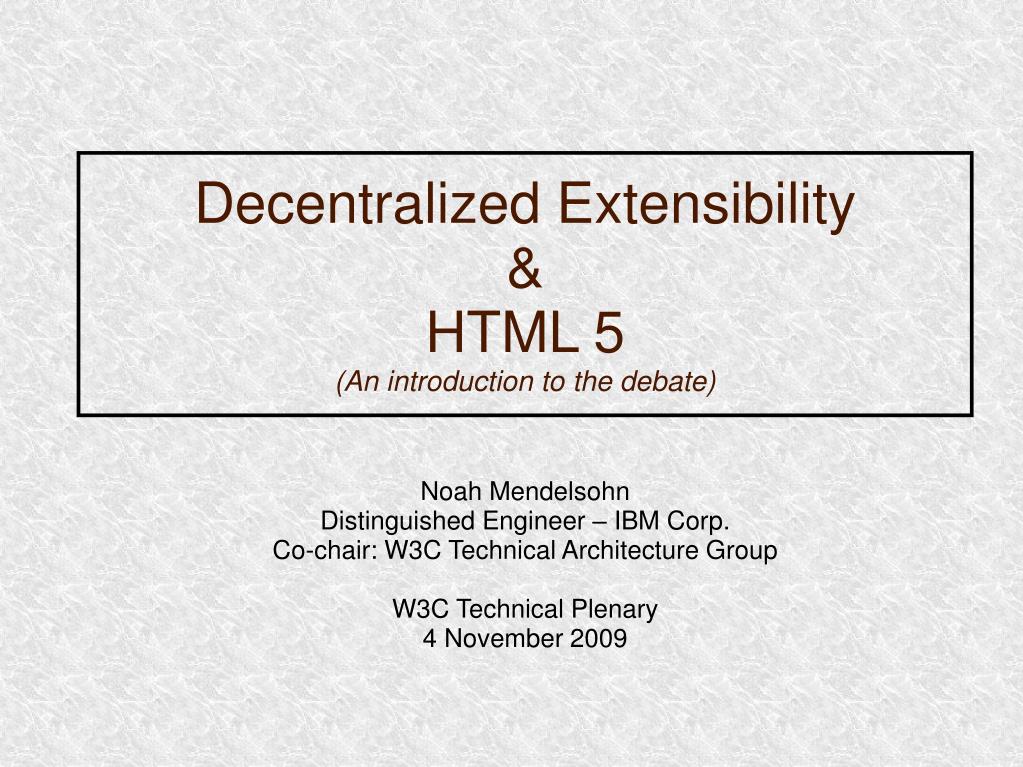 Decentralized Extensibility
&
HTML 5
(An introduction to the debate)

Noah Mendelsohn
Distinguished Engineer – IBM Corp.
Co-chair: W3C Technical Architecture Group

W3C Technical Plenary
4 November 2009